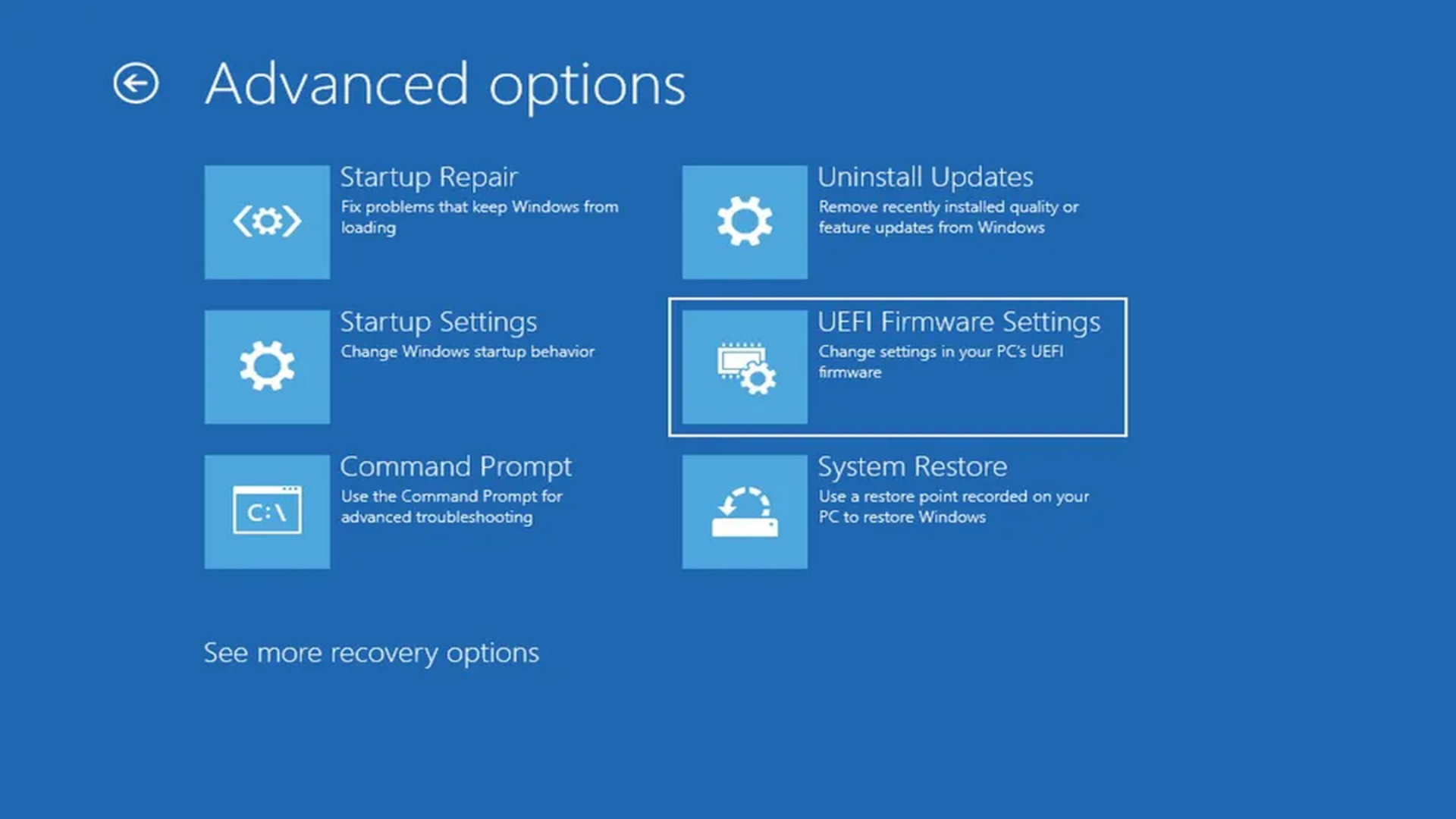 Advanced options

Startup Repair
Fix problems that keep Windows from loading

Startup Settings
Change Windows startup behavior

C:\

Command Prompt
Use the Command Prompt for advanced troubleshooting

Uninstall Updates
Remove recently installed quality or feature updates from Windows

UEFI Firmware Settings
Change settings in your PC's UEFI firmware

System Restore
Use a restore point recorded on your PC to restore Windows

See more recovery options